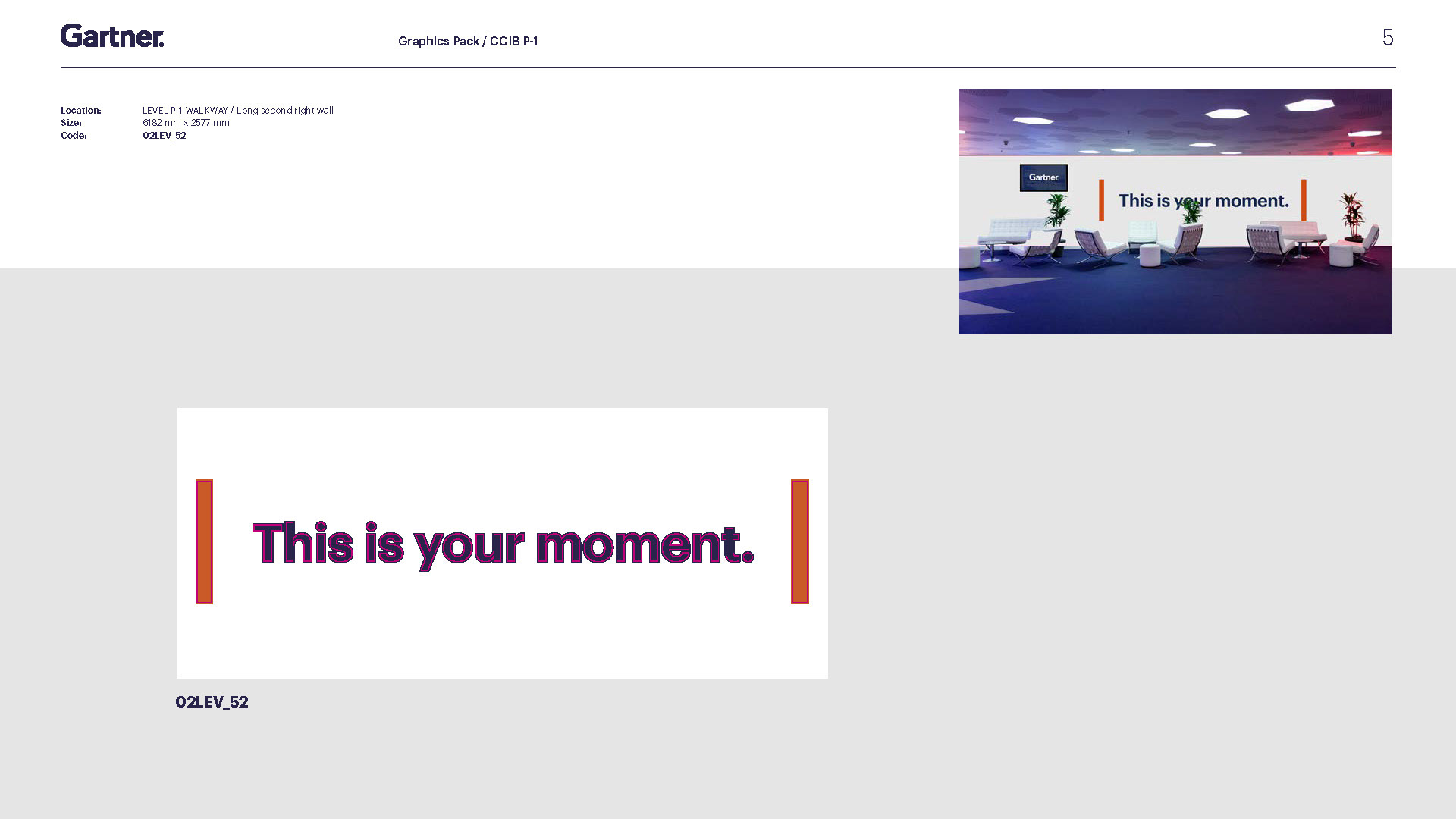 Gartner.

Graphics Pack / CCIB P-1

5

Location: LEVEL P-1 WALKWAY / Long second right wall
Size: 6182 mm x 2577 mm
Code: 02LEV_52

Gartner

This is your moment.

This is your moment.

02LEV_52